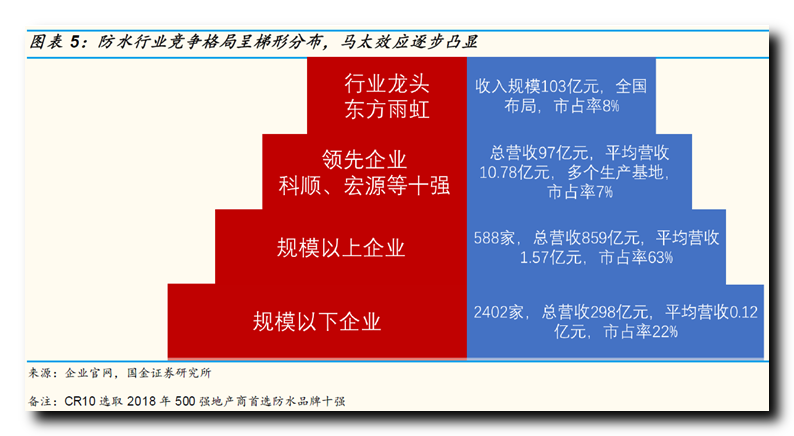 图表 5：防水行业竞争格局呈梯形分布，马太效应逐步凸显

行业龙头
东方雨虹

收入规模103亿元，全国布局，市占率8%

领先企业
科顺、宏源等十强

总营收97亿元，平均营收10.78亿元，多个生产基地，市占率7%

规模以上企业

588家，总营收859亿元，平均营收1.57亿元，市占率63%

规模以下企业

2402家，总营收298亿元，平均营收0.12亿元，市占率22%

来源：企业官网，国金证券研究所

备注：CR10 选取 2018 年 500 强地产商首选防水品牌十强